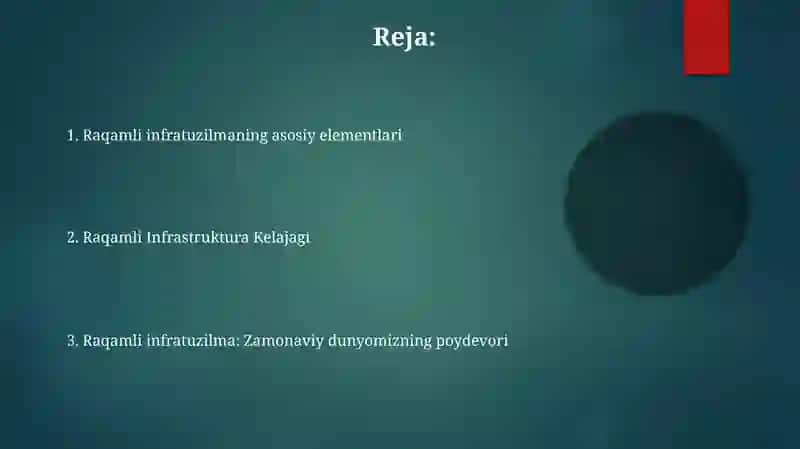 Reja:

1. Raqamli infratuzilmaning asosiy elementlari

2. Raqamli Infrastruktura Kelajagi

3. Raqamli infratuzilma: Zamonaviy dunyomizning poydevori